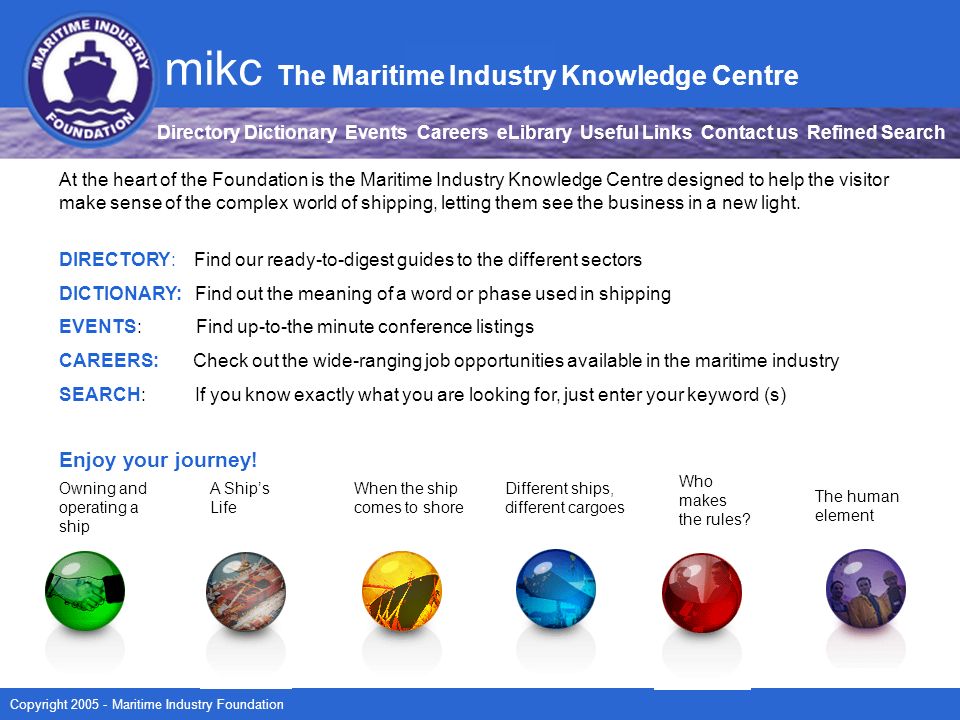 MARITIME INDUSTRY FOUNDATION

mikc The Maritime Industry Knowledge Centre

Directory Dictionary Events Careers eLibrary Useful Links Contact us Refined Search

At the heart of the Foundation is the Maritime Industry Knowledge Centre designed to help the visitor make sense of the complex world of shipping, letting them see the business in a new light.

DIRECTORY: Find our ready-to-digest guides to the different sectors

DICTIONARY: Find out the meaning of a word or phase used in shipping

EVENTS: Find up-to-the minute conference listings

CAREERS: Check out the wide-ranging job opportunities available in the maritime industry

SEARCH: If you know exactly what you are looking for, just enter your keyword (s)

Enjoy your journey!

Owning and operating a ship

A Ship's Life

When the ship comes to shore

Different ships, different cargoes

Who makes the rules?

The human element

Copyright 2005 - Maritime Industry Foundation